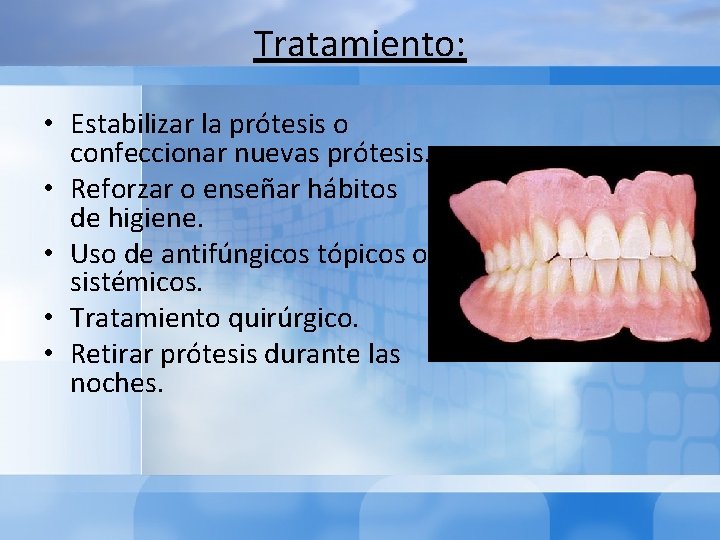 Tratamiento:

• Estabilizar la prótesis o confeccionar nuevas prótesis.
• Reforzar o enseñar hábitos de higiene.
• Uso de antifúngicos tópicos o sistémicos.
• Tratamiento quirúrgico.
• Retirar prótesis durante las noches.